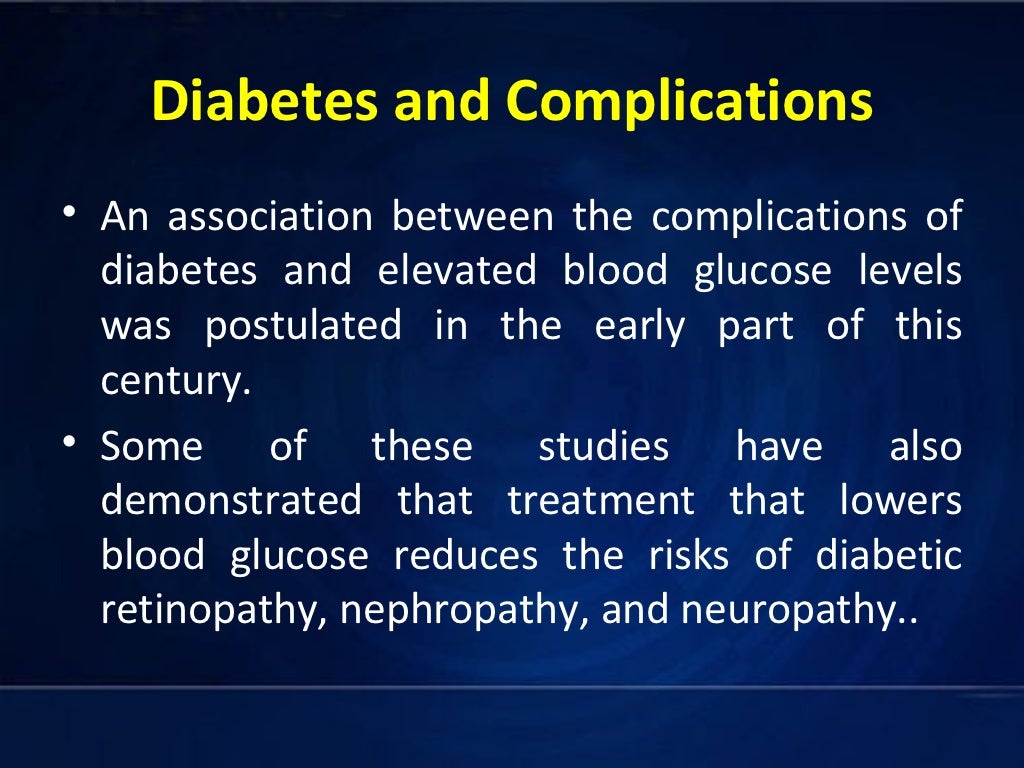 Diabetes and Complications

• An association between the complications of diabetes and elevated blood glucose levels was postulated in the early part of this century.

• Some of these studies have also demonstrated that treatment that lowers blood glucose reduces the risks of diabetic retinopathy, nephropathy, and neuropathy..